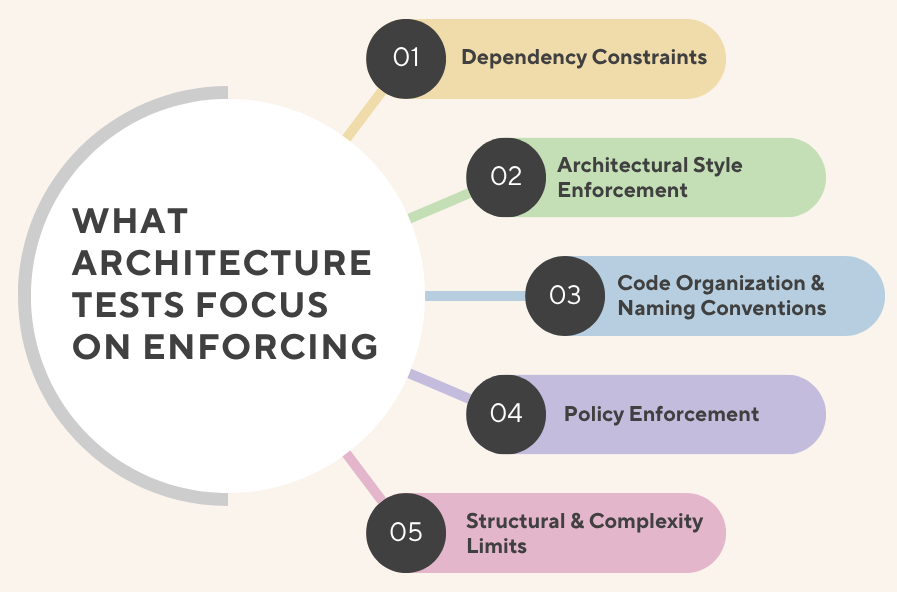 WHAT ARCHITECTURE TESTS FOCUS ON ENFORCING

01 Dependency Constraints

02 Architectural Style Enforcement

03 Code Organization & Naming Conventions

04 Policy Enforcement

05 Structural & Complexity Limits